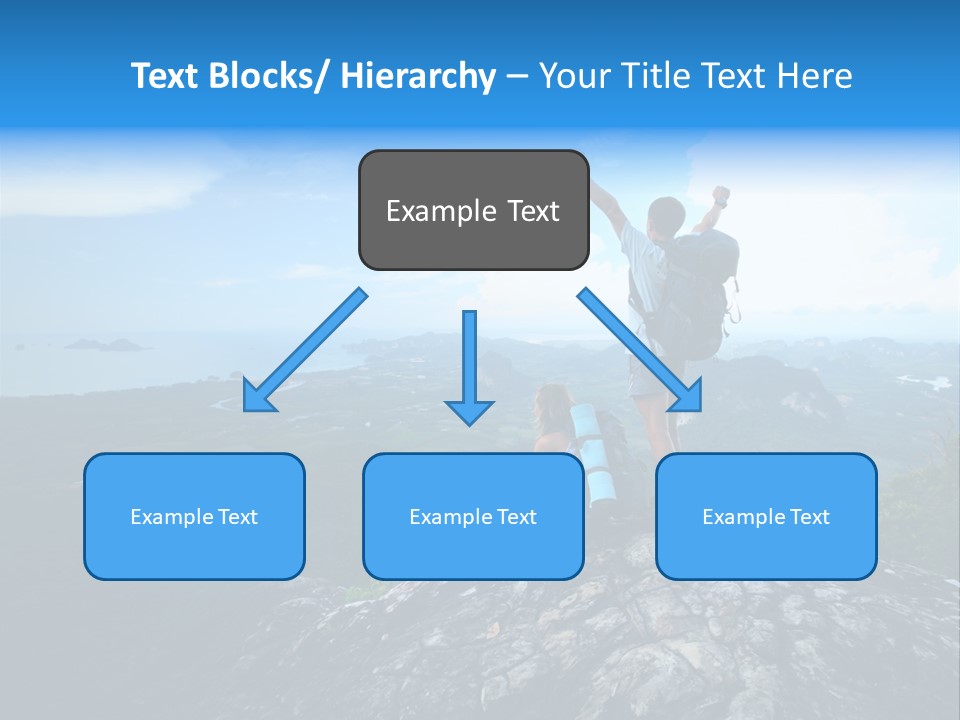 Text Blocks/ Hierarchy – Your Title Text Here

Example Text

Example Text

Example Text

Example Text